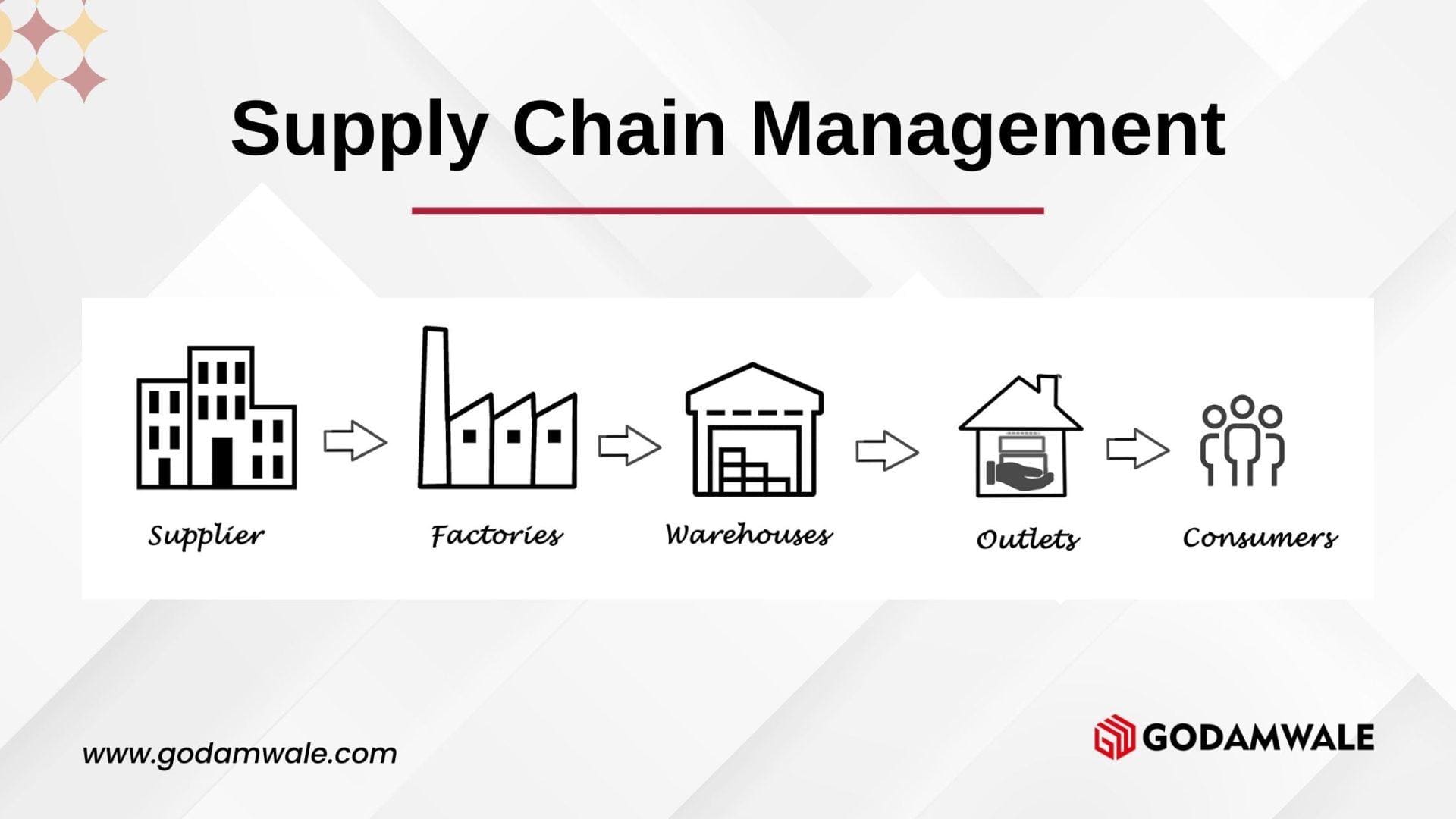 Supply Chain Management

Supplier

Factories

Warehouses

Outlets

Consumers

www.godamwale.com

GODAMWALE